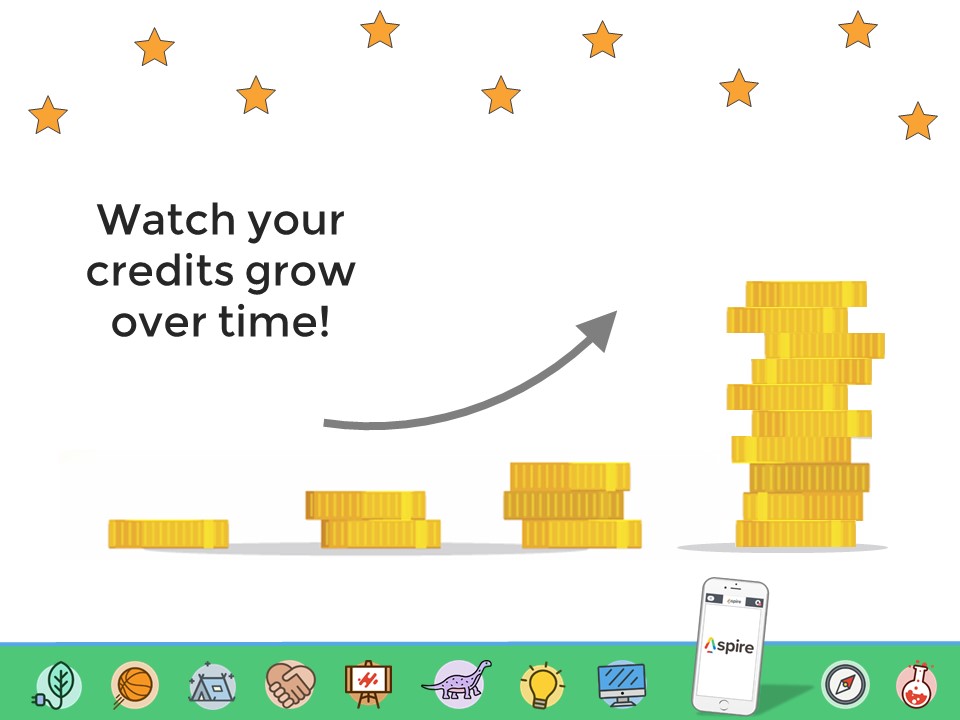 Watch your credits grow over time!

Aspire

Aspire